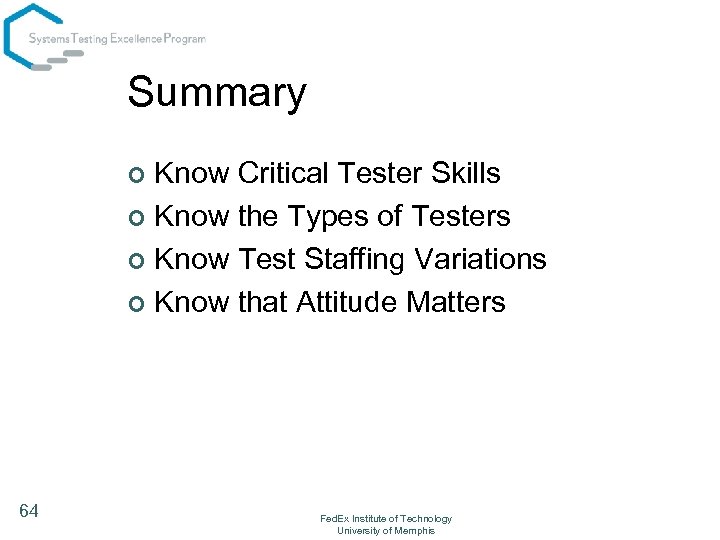 Systems Testing Excellence Program

Summary

Know Critical Tester Skills
Know the Types of Testers
Know Test Staffing Variations
Know that Attitude Matters

64

FedEx Institute of Technology
University of Memphis